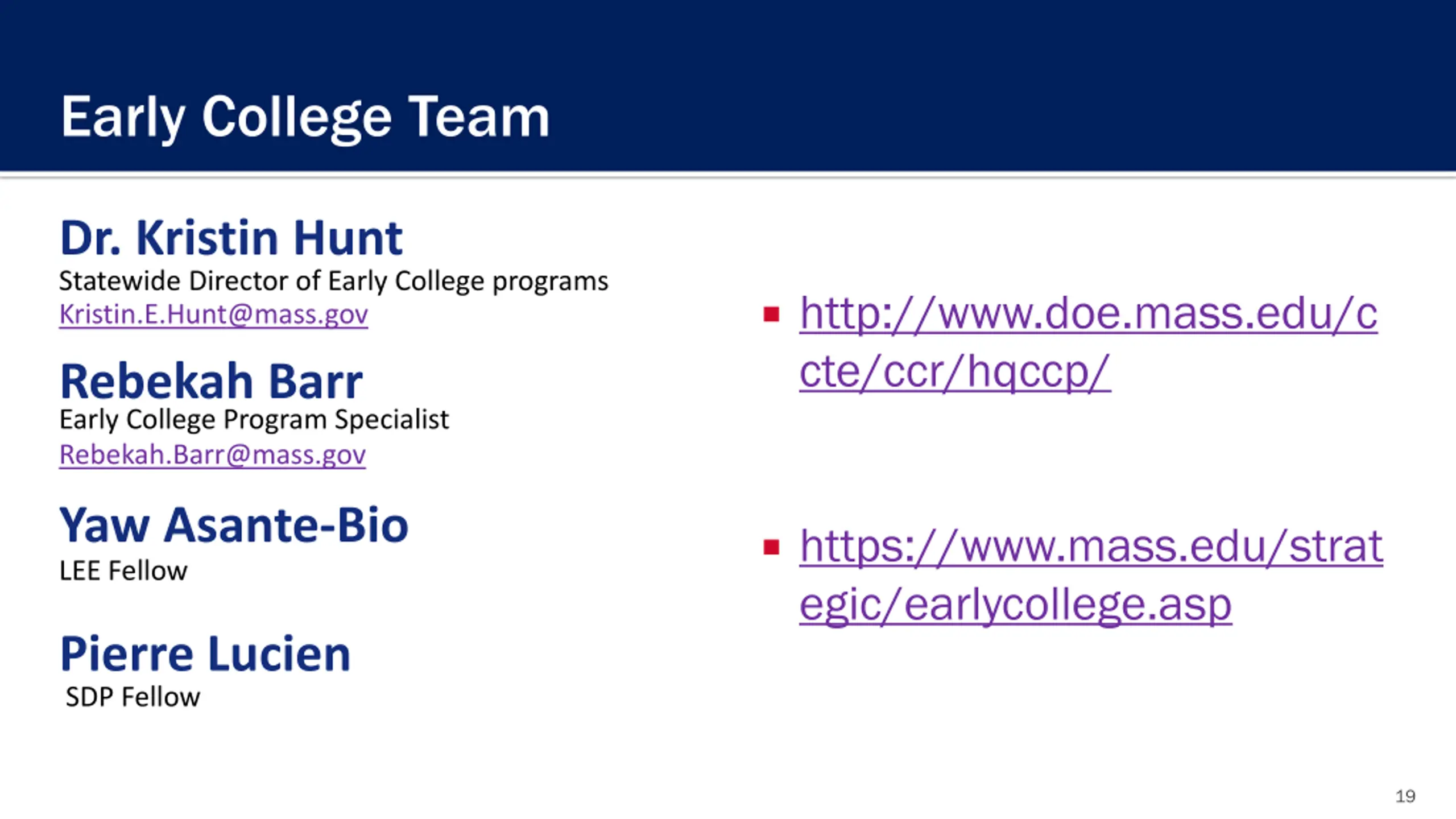 Early College Team

Dr. Kristin Hunt
Statewide Director of Early College programs
Kristin.E.Hunt@mass.gov

Rebekah Barr
Early College Program Specialist
Rebekah.Barr@mass.gov

Yaw Asante-Bio
LEE Fellow

Pierre Lucien
SDP Fellow

▪ http://www.doe.mass.edu/ccte/ccr/hqccp/

▪ https://www.mass.edu/strategic/earlycollege.asp

19